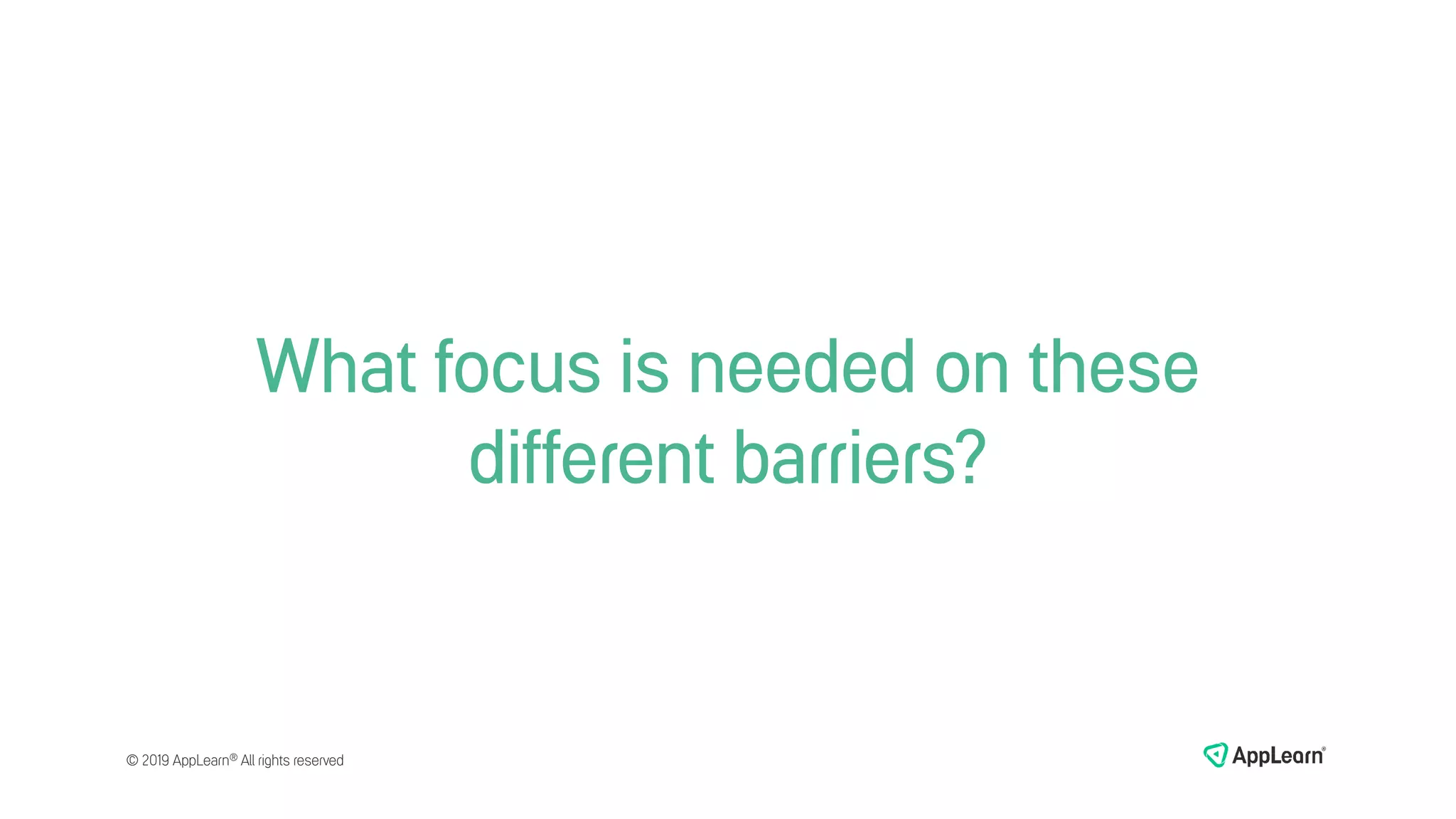 What focus is needed on these different barriers?

© 2019 AppLearn® All rights reserved

AppLearn®